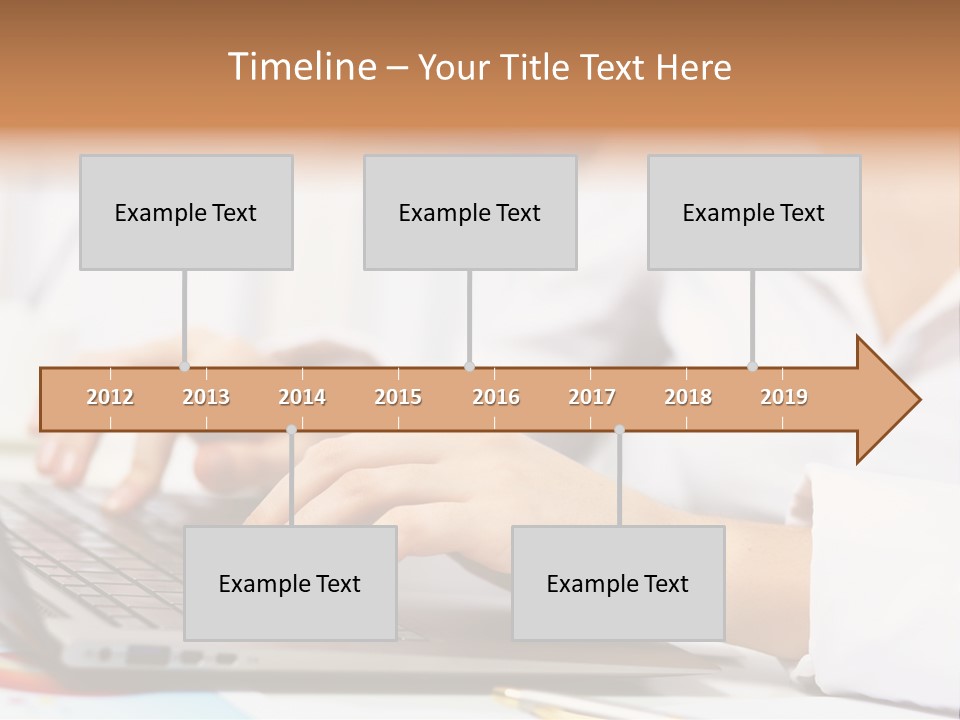 Timeline – Your Title Text Here

Example Text

Example Text

Example Text

2012 2013 2014 2015 2016 2017 2018 2019

Example Text

Example Text